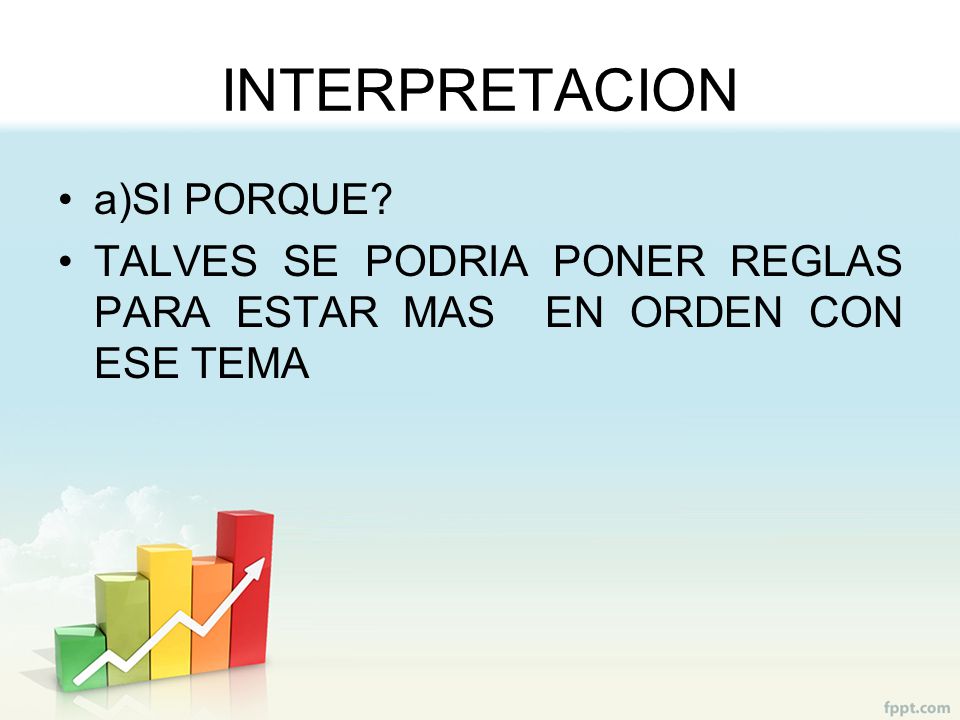 INTERPRETACION

• a)SI PORQUE?

• TALVES SE PODRIA PONER REGLAS PARA ESTAR MAS EN ORDEN CON ESE TEMA

fppt.com